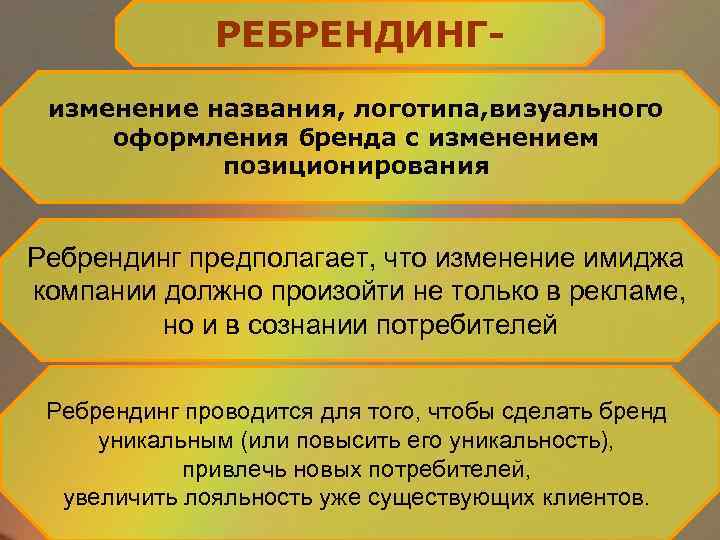 РЕБРЕНДИНГ-

изменение названия, логотипа,визуального оформления бренда с изменением позиционирования

Ребрендинг предполагает, что изменение имиджа компании должно произойти не только в рекламе, но и в сознании потребителей

Ребрендинг проводится для того, чтобы сделать бренд уникальным (или повысить его уникальность), привлечь новых потребителей, увеличить лояльность уже существующих клиентов.